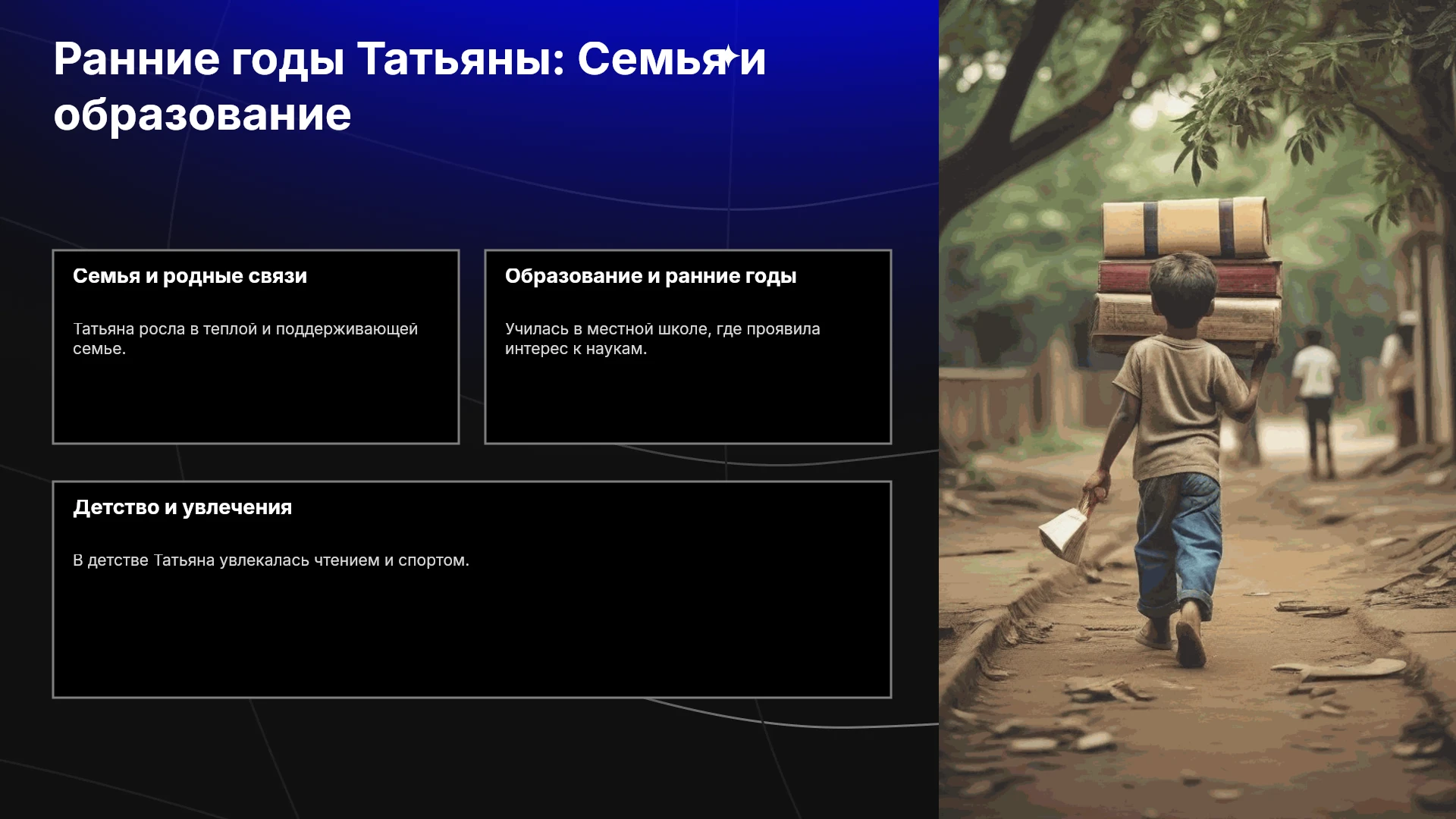 Ранние годы Татьяны: Семья и образование

Семья и родные связи

Татьяна росла в теплой и поддерживающей семье.

Образование и ранние годы

Училась в местной школе, где проявила интерес к наукам.

Детство и увлечения

В детстве Татьяна увлекалась чтением и спортом.